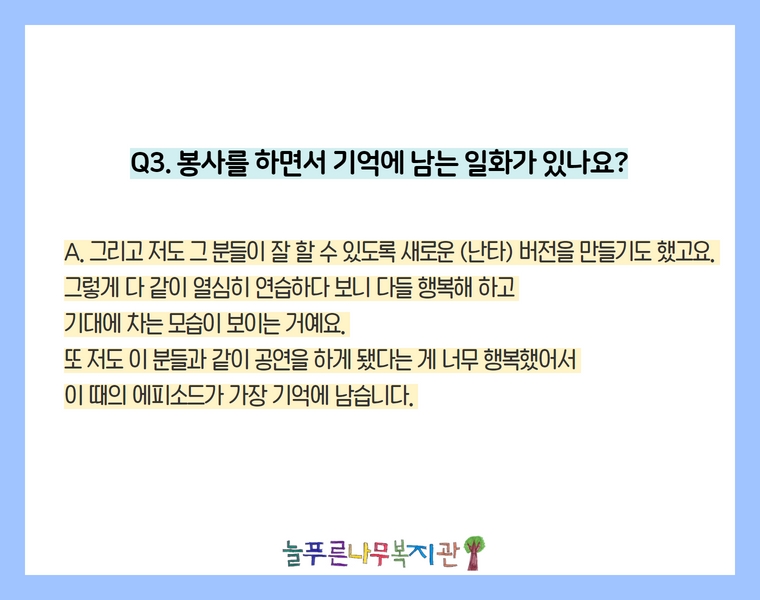 Q3. 봉사를 하면서 기억에 남는 일화가 있나요?

A. 그리고 저도 그 분들이 잘 할 수 있도록 새로운 (난타) 버전을 만들기도 했고요. 그렇게 다 같이 열심히 연습하다 보니 다들 행복해 하고 기대에 차는 모습이 보이는 거예요. 또 저도 이 분들과 같이 공연을 하게 됐다는 게 너무 행복했어서 이 때의 에피소드가 가장 기억에 남습니다.

늘푸른나무복지관